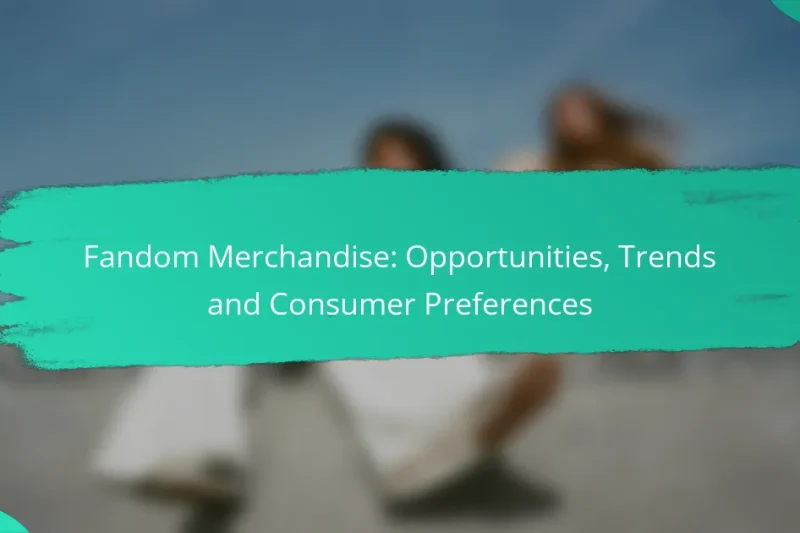 Fandom Merchandise: Opportunities, Trends and Consumer Preferences